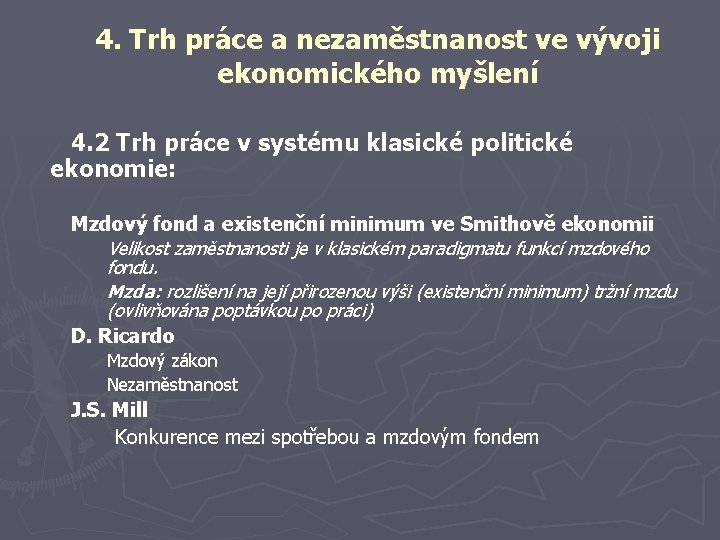 4. Trh práce a nezaměstnanost ve vývoji ekonomického myšlení

4.2 Trh práce v systému klasické politické ekonomie:

Mzdový fond a existenční minimum ve Smithově ekonomii

Velikost zaměstnanosti je v klasickém paradigmatu funkcí mzdového fondu.

Mzda: rozlišení na její přirozenou výši (existenční minimum) tržní mzdu (ovlivňována poptávkou po práci)

D. Ricardo

Mzdový zákon

Nezaměstnanost

J.S. Mill

Konkurence mezi spotřebou a mzdovým fondem